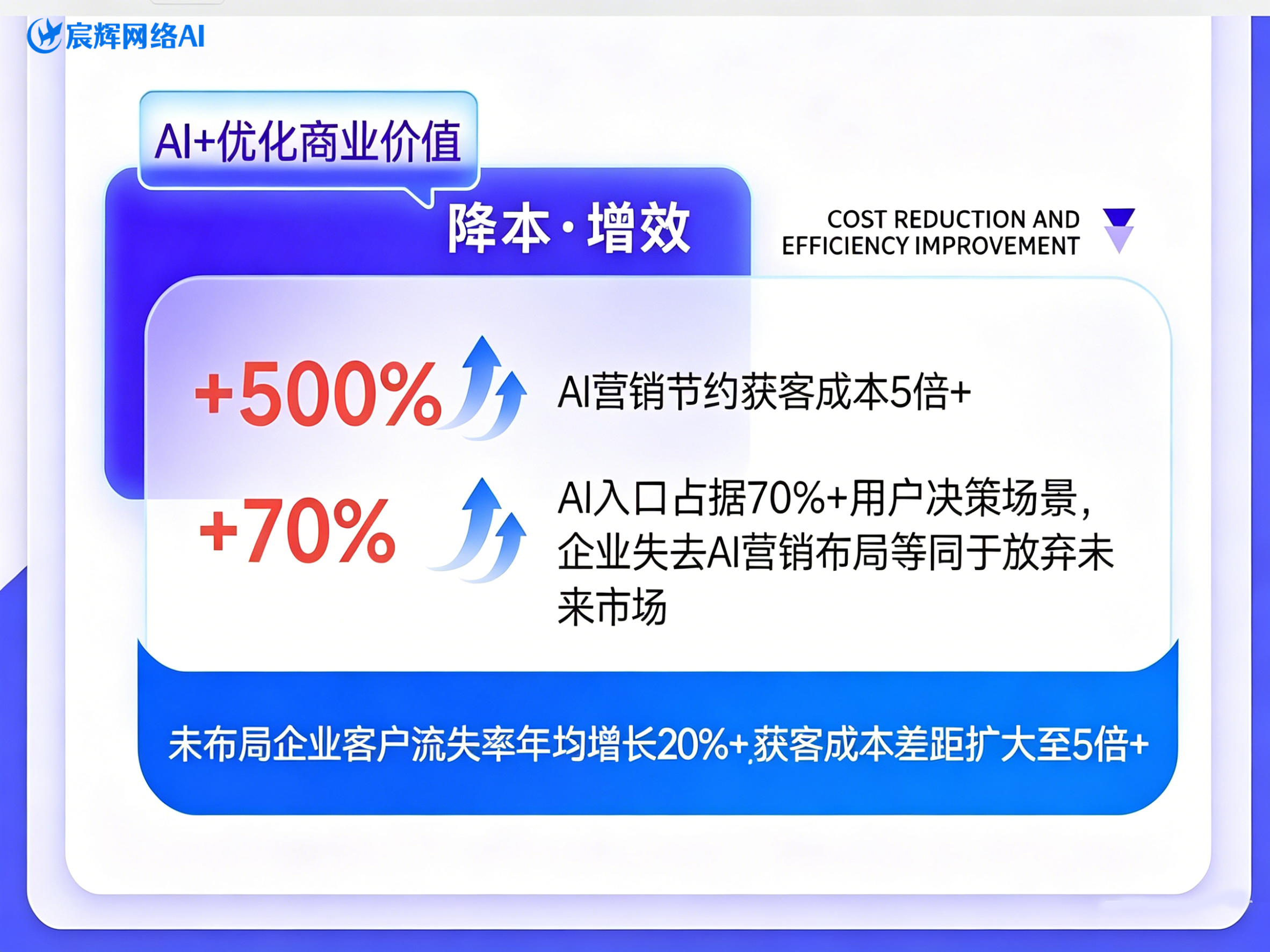 宸辉网络AI

AI+优化商业价值

降本·增效

COST REDUCTION AND EFFICIENCY IMPROVEMENT

+500%

AI营销节约获客成本5倍+

+70%

AI入口占据70%+用户决策场景，企业失去AI营销布局等同于放弃未来市场

未布局企业客户流失率年均增长20%+,获客成本差距扩大至5倍+